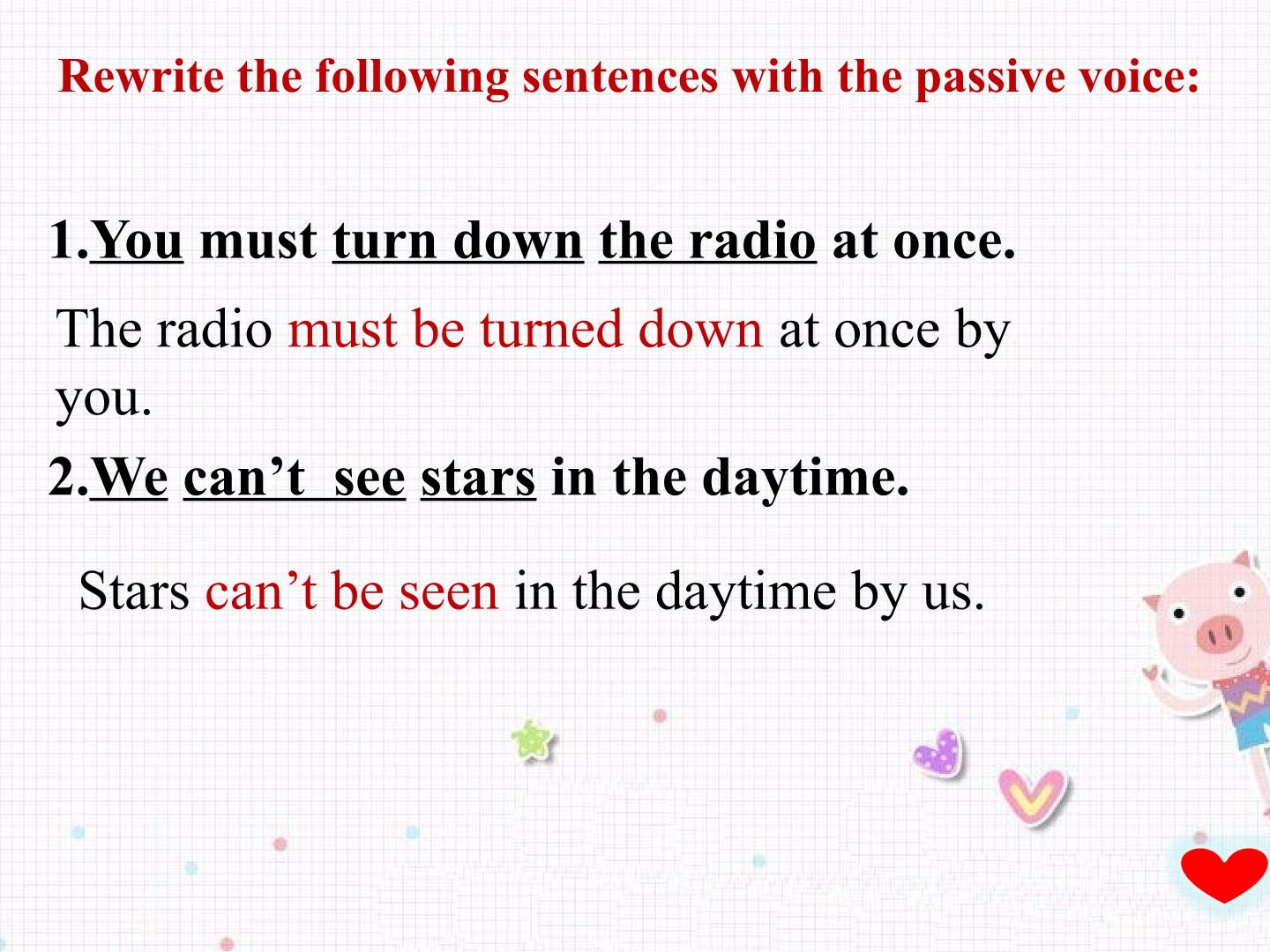 Rewrite the following sentences with the passive voice:

1.You must turn down the radio at once.

The radio must be turned down at once by you.

2.We can’t see stars in the daytime.

Stars can’t be seen in the daytime by us.